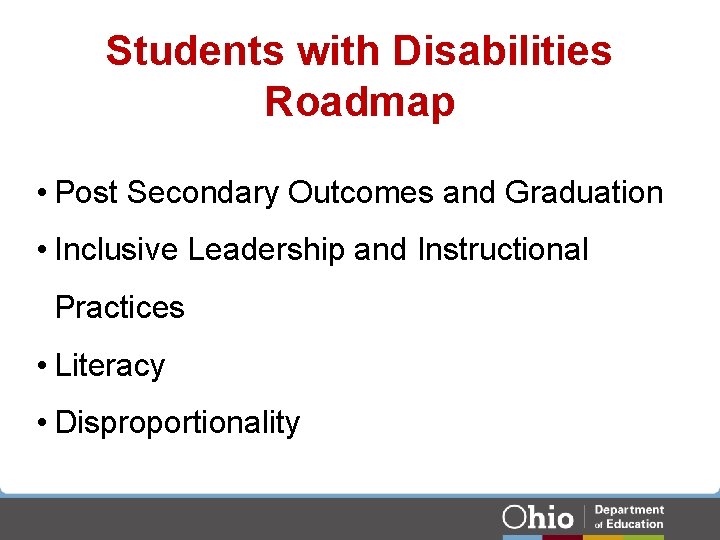 Students with Disabilities Roadmap

• Post Secondary Outcomes and Graduation
• Inclusive Leadership and Instructional Practices
• Literacy
• Disproportionality

Ohio | Department of Education